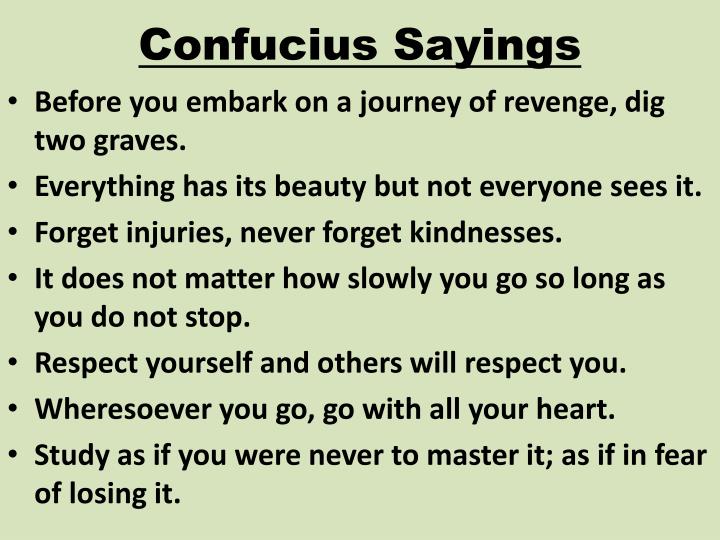 Confucius Sayings

• Before you embark on a journey of revenge, dig two graves.
• Everything has its beauty but not everyone sees it.
• Forget injuries, never forget kindnesses.
• It does not matter how slowly you go so long as you do not stop.
• Respect yourself and others will respect you.
• Wheresoever you go, go with all your heart.
• Study as if you were never to master it; as if in fear of losing it.